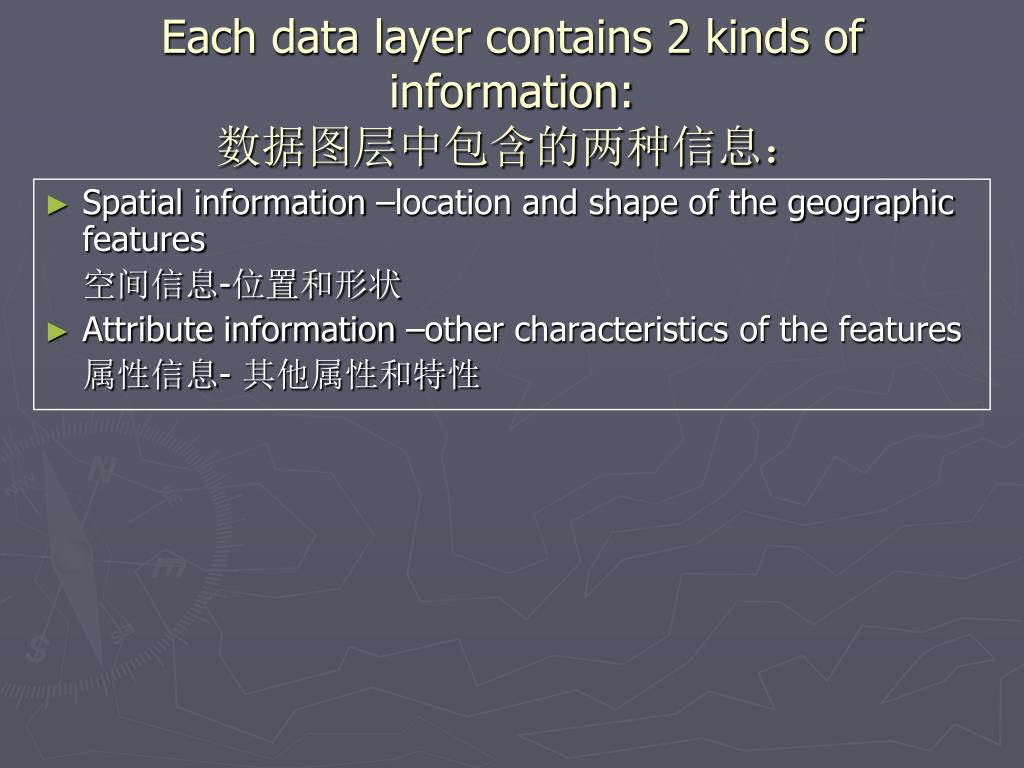 Each data layer contains 2 kinds of information:
数据图层中包含的两种信息：

► Spatial information –location and shape of the geographic features
空间信息-位置和形状

► Attribute information –other characteristics of the features
属性信息- 其他属性和特性